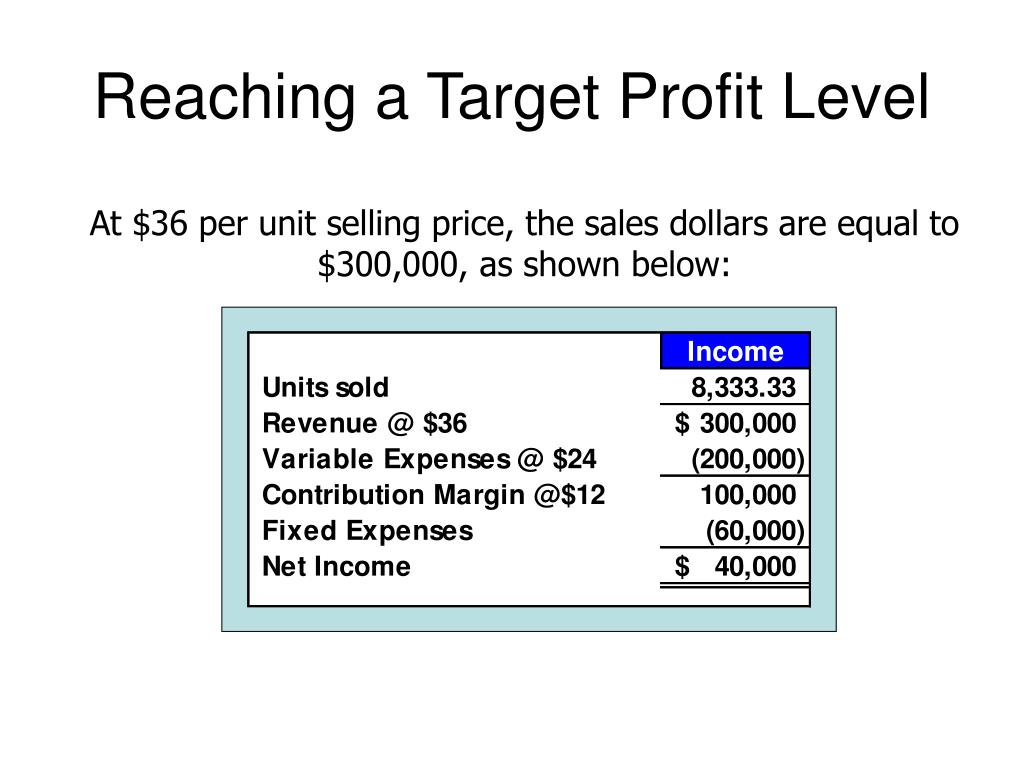 Reaching a Target Profit Level

At \$36 per unit selling price, the sales dollars are equal to \$300,000, as shown below:

| | Income |
|---|---|
| Units sold | 8,333.33 |
| Revenue @ \$36 | \$ 300,000 |
| Variable Expenses @ \$24 | (200,000) |
| Contribution Margin @\$12 | 100,000 |
| Fixed Expenses | (60,000) |
| Net Income | \$ 40,000 |